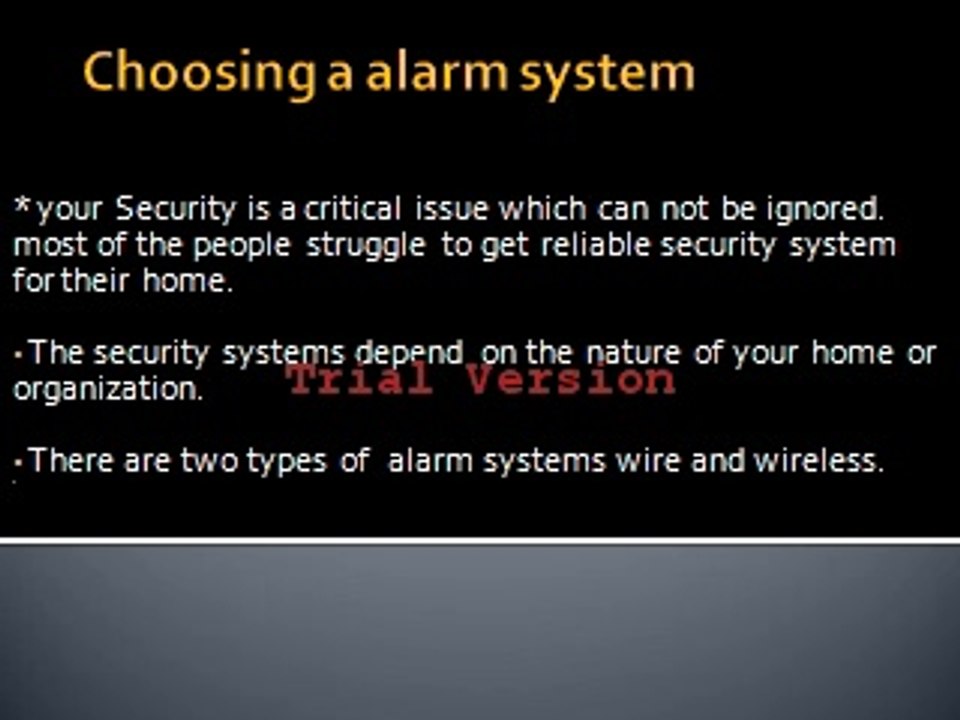 Choosing a alarm system

*your Security is a critical issue which can not be ignored. most of the people struggle to get reliable security system for their home.

• The security systems depend on the nature of your home or organization.

• There are two types of alarm systems wire and wireless.

Trial Version